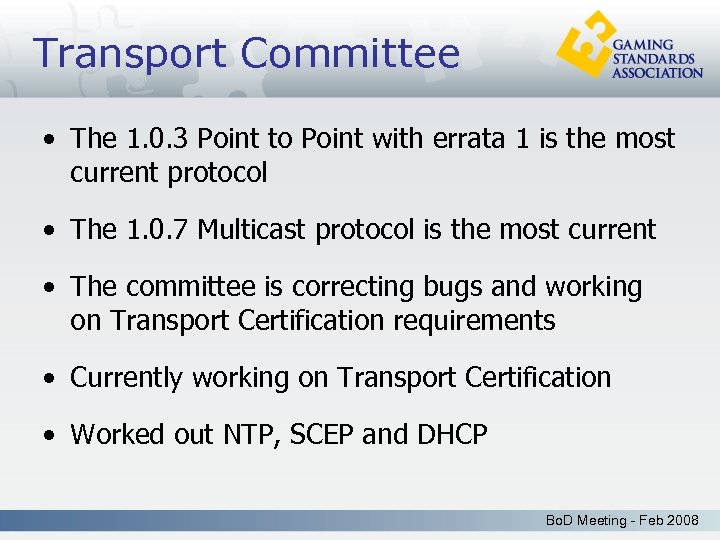 Transport Committee

GAMING STANDARDS ASSOCIATION

• The 1.0.3 Point to Point with errata 1 is the most current protocol

• The 1.0.7 Multicast protocol is the most current

• The committee is correcting bugs and working on Transport Certification requirements

• Currently working on Transport Certification

• Worked out NTP, SCEP and DHCP

BoD Meeting - Feb 2008